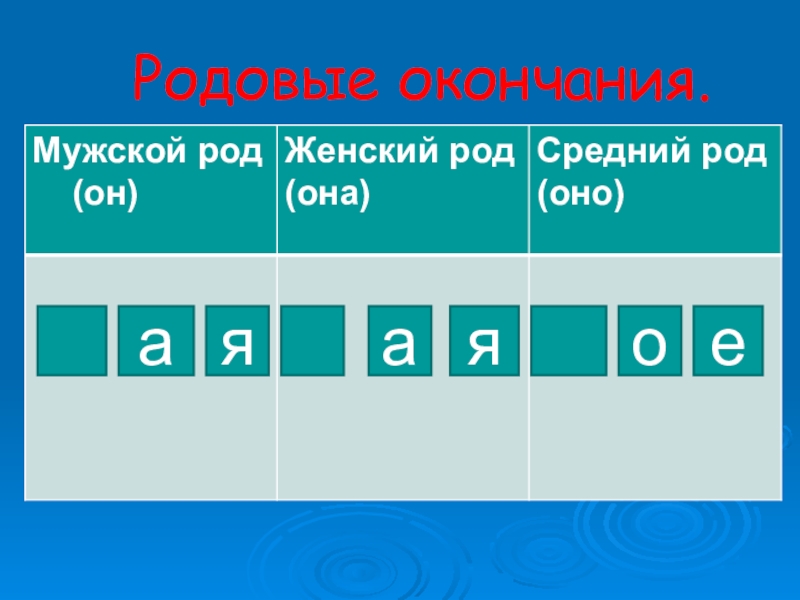 Родовые окончания.

| Мужской род (он) | Женский род (она) | Средний род (оно) |
|---|---|---|
| а я | а я | о е |